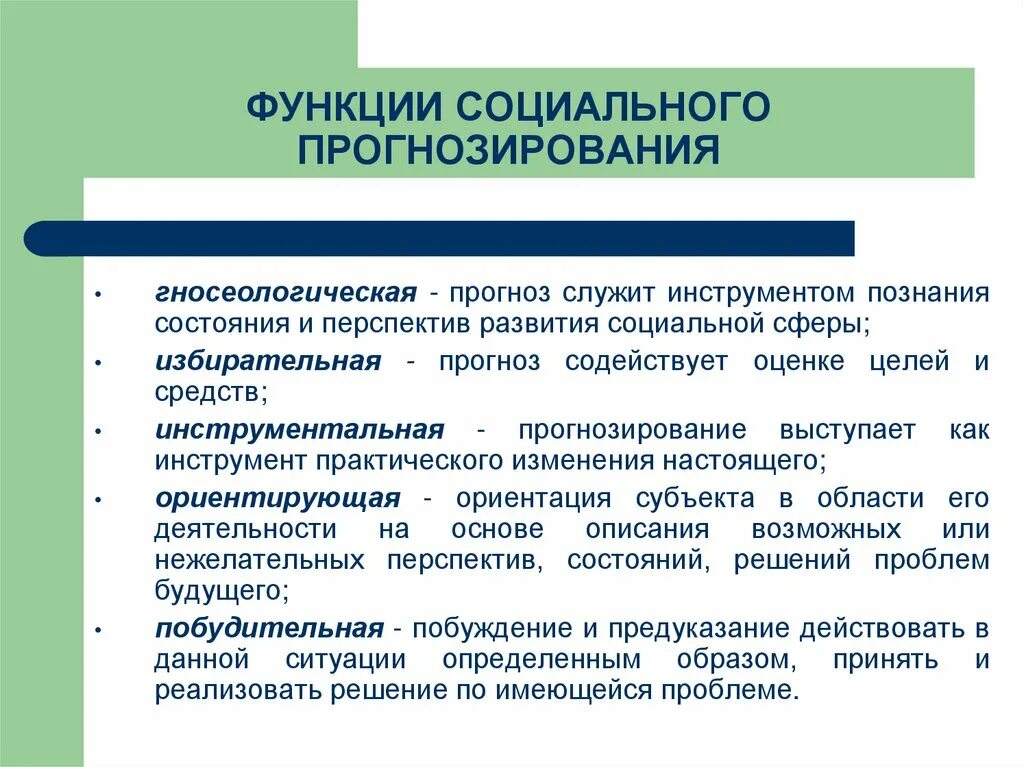 ФУНКЦИИ СОЦИАЛЬНОГО ПРОГНОЗИРОВАНИЯ

• гносеологическая - прогноз служит инструментом познания состояния и перспектив развития социальной сферы;
• избирательная - прогноз содействует оценке целей и средств;
• инструментальная - прогнозирование выступает как инструмент практического изменения настоящего;
• ориентирующая - ориентация субъекта в области его деятельности на основе описания возможных или нежелательных перспектив, состояний, решений проблем будущего;
• побудительная - побуждение и предуказание действовать в данной ситуации определенным образом, принять и реализовать решение по имеющейся проблеме.